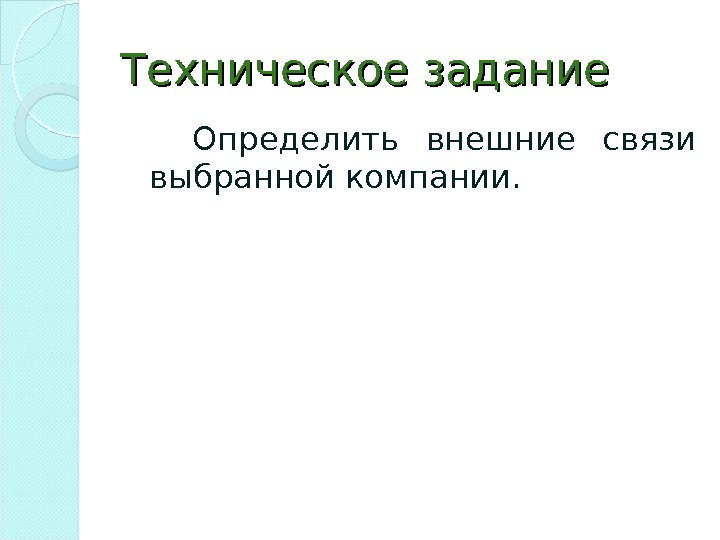 Техническое задание

Определить внешние связи выбранной компании.